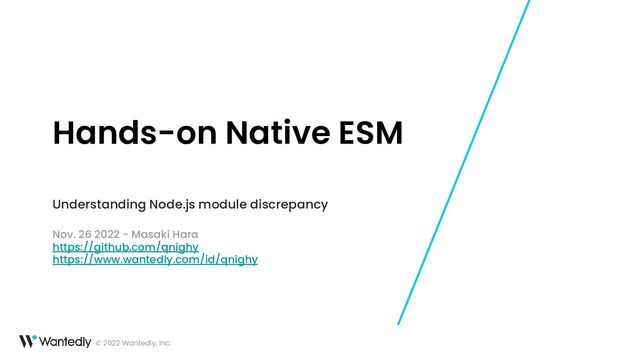 Hands-on Native ESM

Understanding Node.js module discrepancy

Nov. 26 2022 - Masaki Hara
https://github.com/qnighy
https://www.wantedly.com/id/qnighy

Wantedly © 2022 Wantedly, Inc.